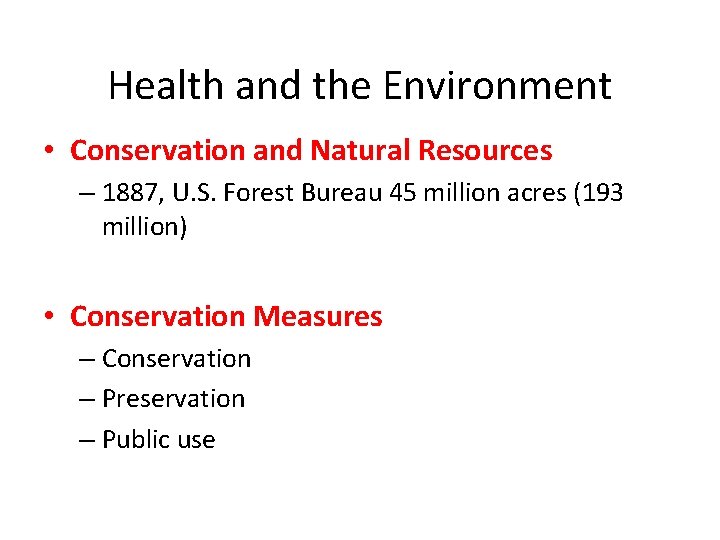 Health and the Environment

• Conservation and Natural Resources
– 1887, U.S. Forest Bureau 45 million acres (193 million)

• Conservation Measures
– Conservation
– Preservation
– Public use